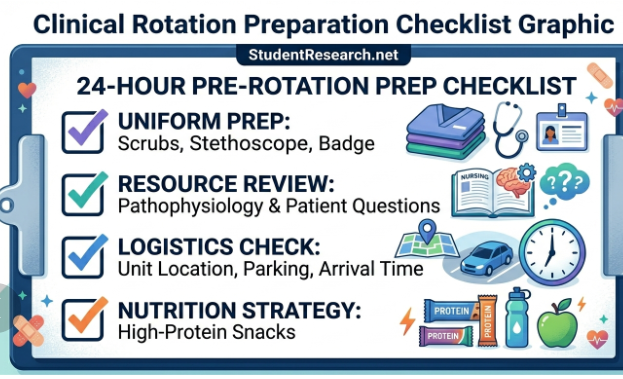 Clinical Rotation Preparation Checklist Graphic

StudentResearch.net

24-HOUR PRE-ROTATION PREP CHECKLIST

UNIFORM PREP:
Scrubs, Stethoscope, Badge

RESOURCE REVIEW:
Pathophysiology & Patient Questions

NURSING

???

LOGISTICS CHECK:
Unit Location, Parking, Arrival Time

NUTRITION STRATEGY:
High-Protein Snacks

PROTEIN

PROTEIN

PROTEIN